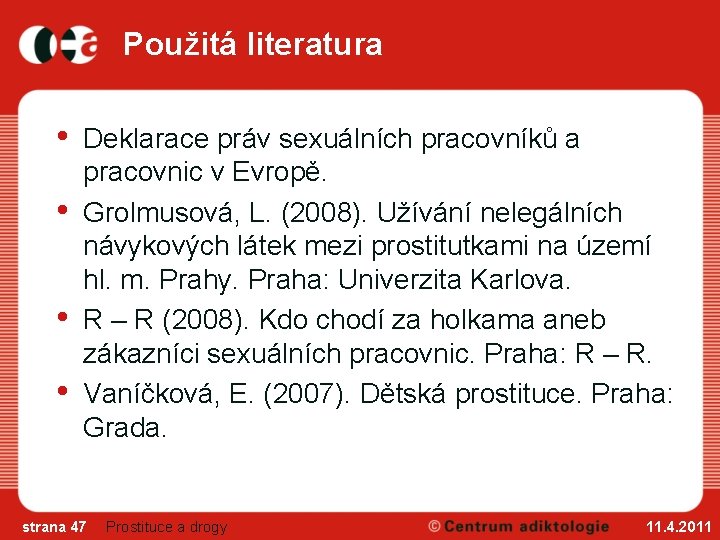 Použitá literatura

• Deklarace práv sexuálních pracovníků a pracovnic v Evropě.

• Grolmusová, L. (2008). Užívání nelegálních návykových látek mezi prostitutkami na území hl. m. Prahy. Praha: Univerzita Karlova.

• R – R (2008). Kdo chodí za holkama aneb zákazníci sexuálních pracovnic. Praha: R – R.

• Vaníčková, E. (2007). Dětská prostituce. Praha: Grada.

strana 47 Prostituce a drogy © Centrum adiktologie 11.4.2011